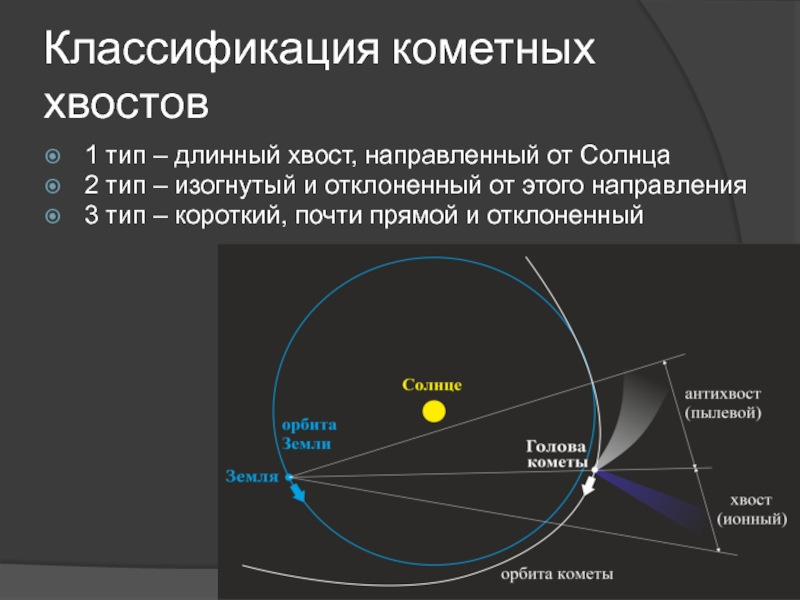 Классификация кометных хвостов

1 тип – длинный хвост, направленный от Солнца
2 тип – изогнутый и отклоненный от этого направления
3 тип – короткий, почти прямой и отклоненный

Солнце
орбита Земли
Земля
Голова кометы
антихвост (пылевой)
хвост (ионный)
орбита кометы